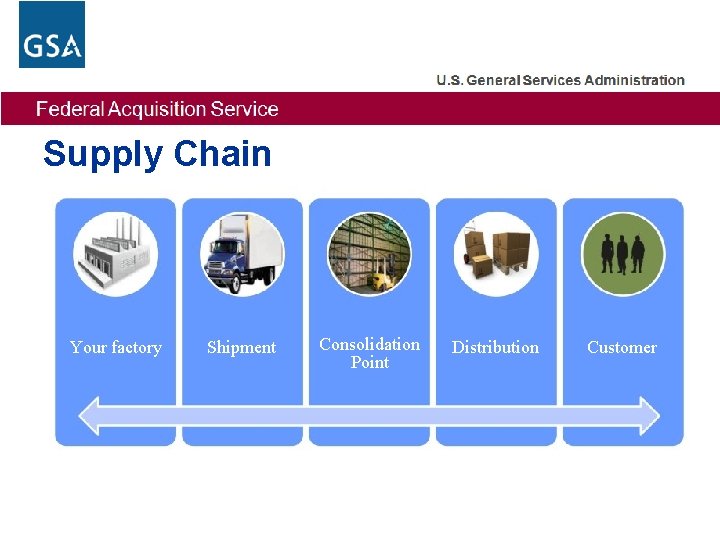 GSA

U.S. General Services Administration

Federal Acquisition Service

Supply Chain

Your factory

Shipment

Consolidation Point

Distribution

Customer